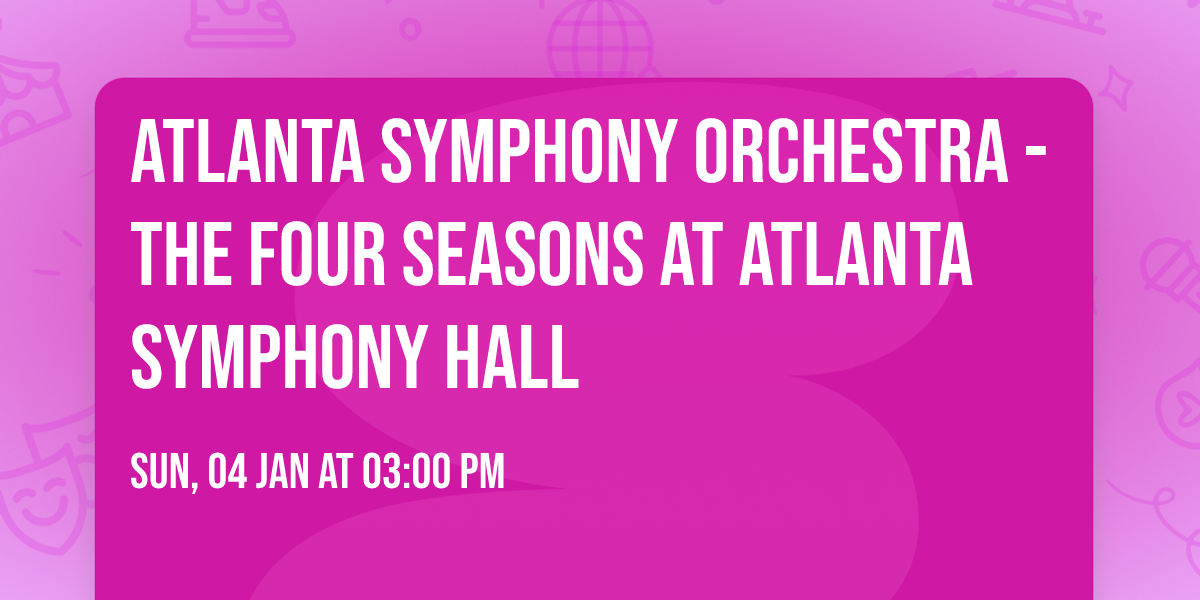 ATLANTA SYMPHONY ORCHESTRA - THE FOUR SEASONS AT ATLANTA SYMPHONY HALL

SUN, 04 JAN AT 03:00 PM